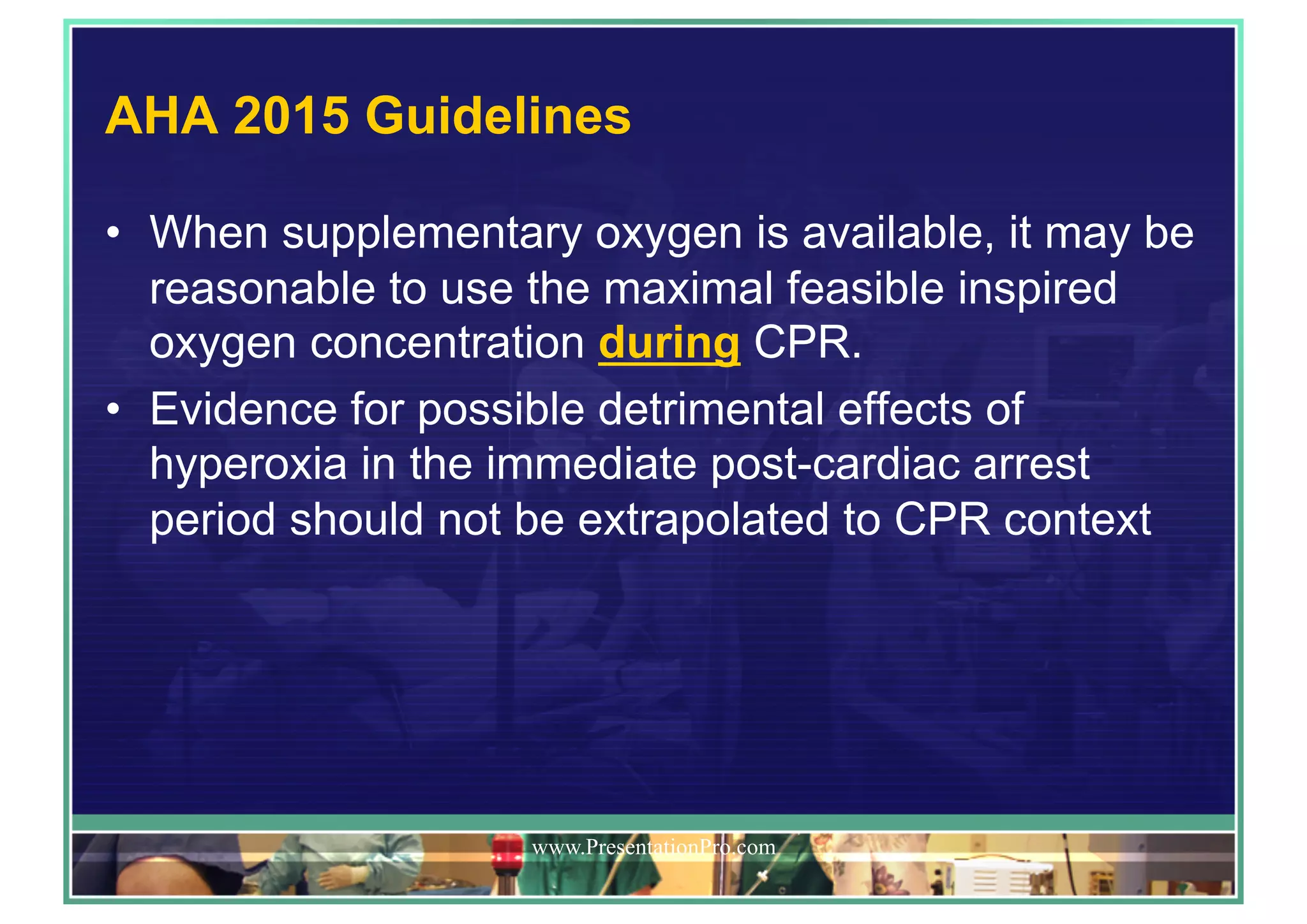 AHA 2015 Guidelines

• When supplementary oxygen is available, it may be reasonable to use the maximal feasible inspired oxygen concentration during CPR.

• Evidence for possible detrimental effects of hyperoxia in the immediate post-cardiac arrest period should not be extrapolated to CPR context

www.PresentationPro.com